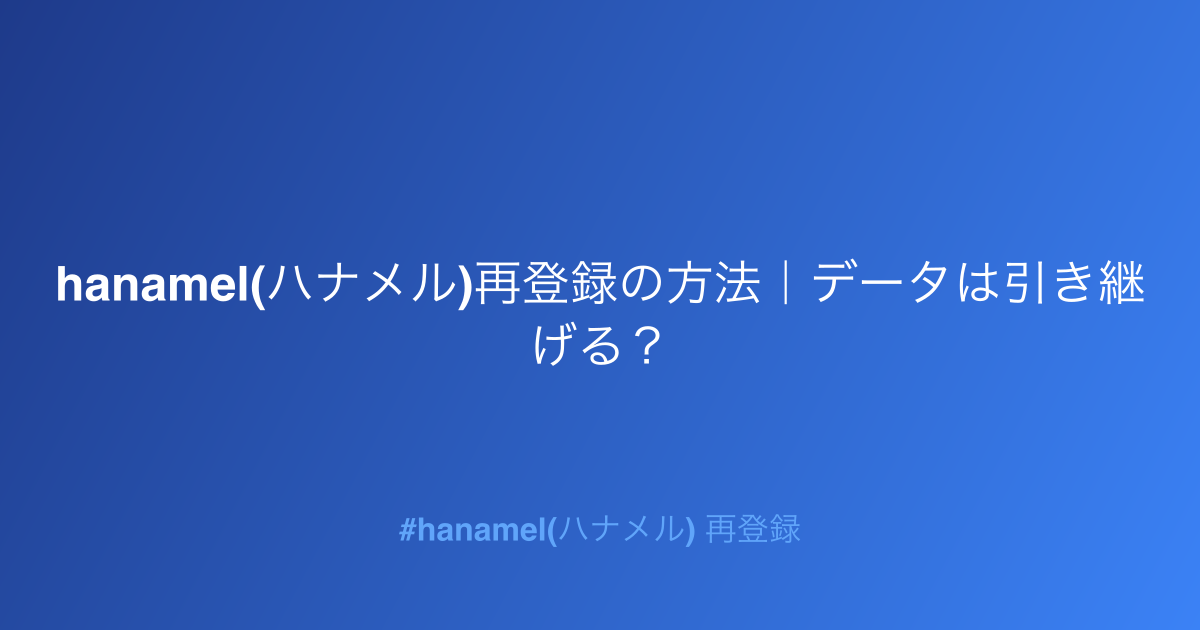 hanamel(ハナメル)再登録の方法｜データは引き継げる？

#hanamel(ハナメル) 再登録